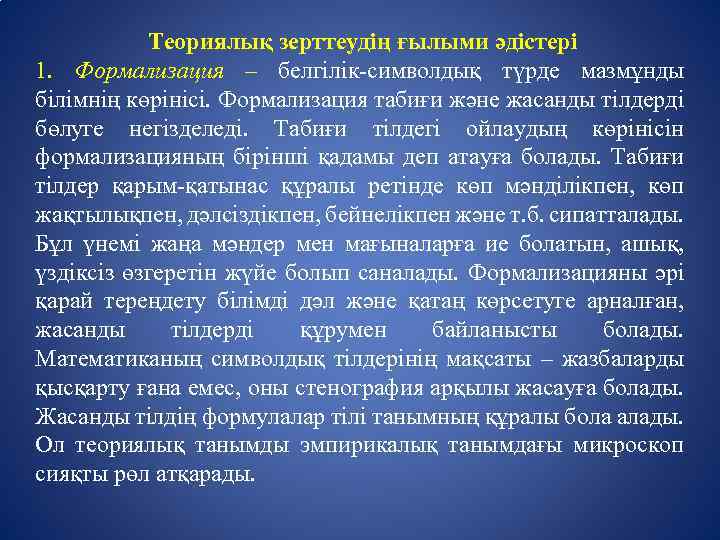 Теориялық зерттеудің ғылыми әдістері

1. Формализация – белгілік-символдық түрде мазмұнды білімнің көрінісі. Формализация табиғи және жасанды тілдерді бөлуге негізделеді. Табиғи тілдегі ойлаудың көрінісін формализацияның бірінші қадамы деп атауға болады. Табиғи тілдер қарым-қатынас құралы ретінде көп мәнділікпен, көп жақтылықпен, дәлсіздікпен, бейнелікпен және т.б. сипатталады. Бұл үнемі жаңа мәндер мен мағыналарға ие болатын, ашық, үздіксіз өзгеретін жүйе болып саналады. Формализацияны әрі қарай тереңдету білімді дәл және қатаң көрсетуге арналған, жасанды тілдерді құрумен байланысты болады. Математиканың символдық тілдерінің мақсаты – жазбаларды қысқарту ғана емес, оны стенография арқылы жасауға болады. Жасанды тілдің формулалар тілі танымның құралы бола алады. Ол теориялық танымды эмпирикалық танымдағы микроскоп сияқты рөл атқарады.